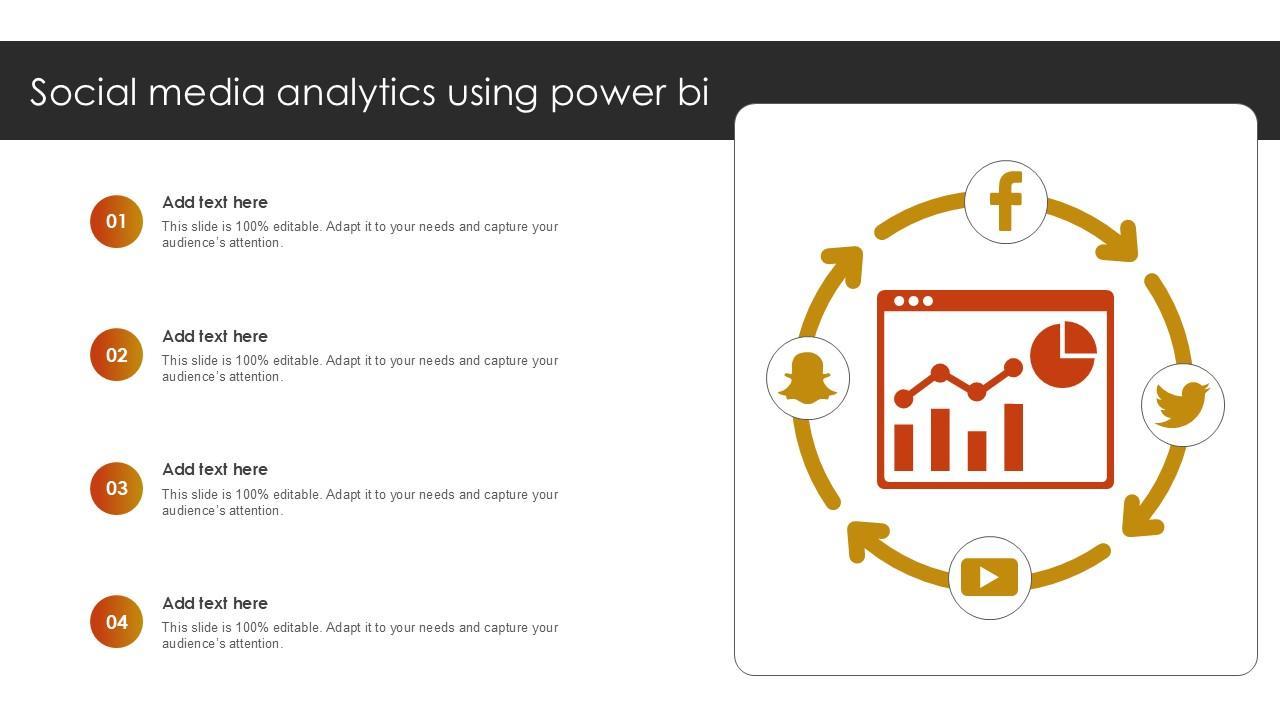 Social media analytics using power bi

01
Add text here
This slide is 100% editable. Adapt it to your needs and capture your audience's attention.

02
Add text here
This slide is 100% editable. Adapt it to your needs and capture your audience's attention.

03
Add text here
This slide is 100% editable. Adapt it to your needs and capture your audience's attention.

04
Add text here
This slide is 100% editable. Adapt it to your needs and capture your audience's attention.